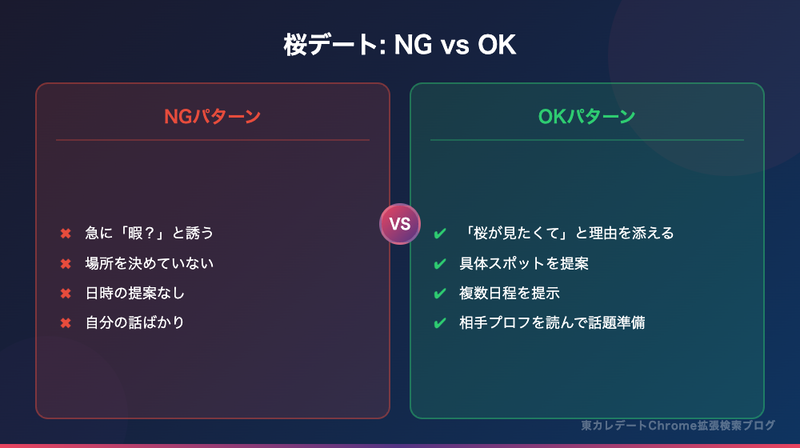 桜デート: NG vs OK

NGパターン

✖ 急に「暇？」と誘う
✖ 場所を決めていない
✖ 日時の提案なし
✖ 自分の話ばかり

VS

OKパターン

✔ 「桜が見たくて」と理由を添える
✔ 具体スポットを提案
✔ 複数日程を提示
✔ 相手プロフを読んで話題準備

東カレデートChrome拡張検索ブログ